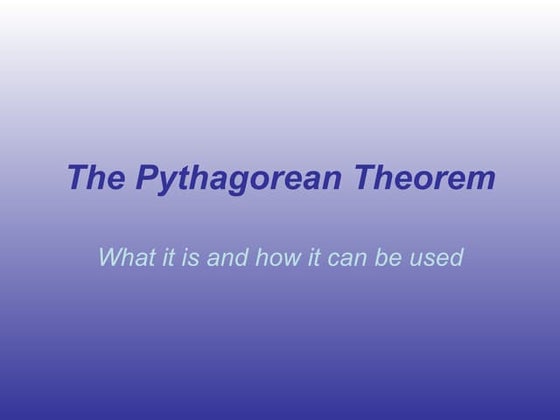 The Pythagorean Theorem

What it is and how it can be used